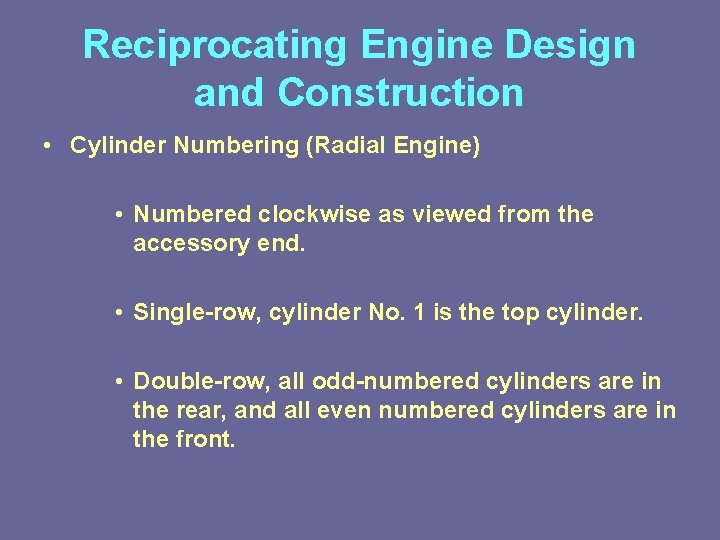 Reciprocating Engine Design and Construction

• Cylinder Numbering (Radial Engine)

• Numbered clockwise as viewed from the accessory end.

• Single-row, cylinder No. 1 is the top cylinder.

• Double-row, all odd-numbered cylinders are in the rear, and all even numbered cylinders are in the front.